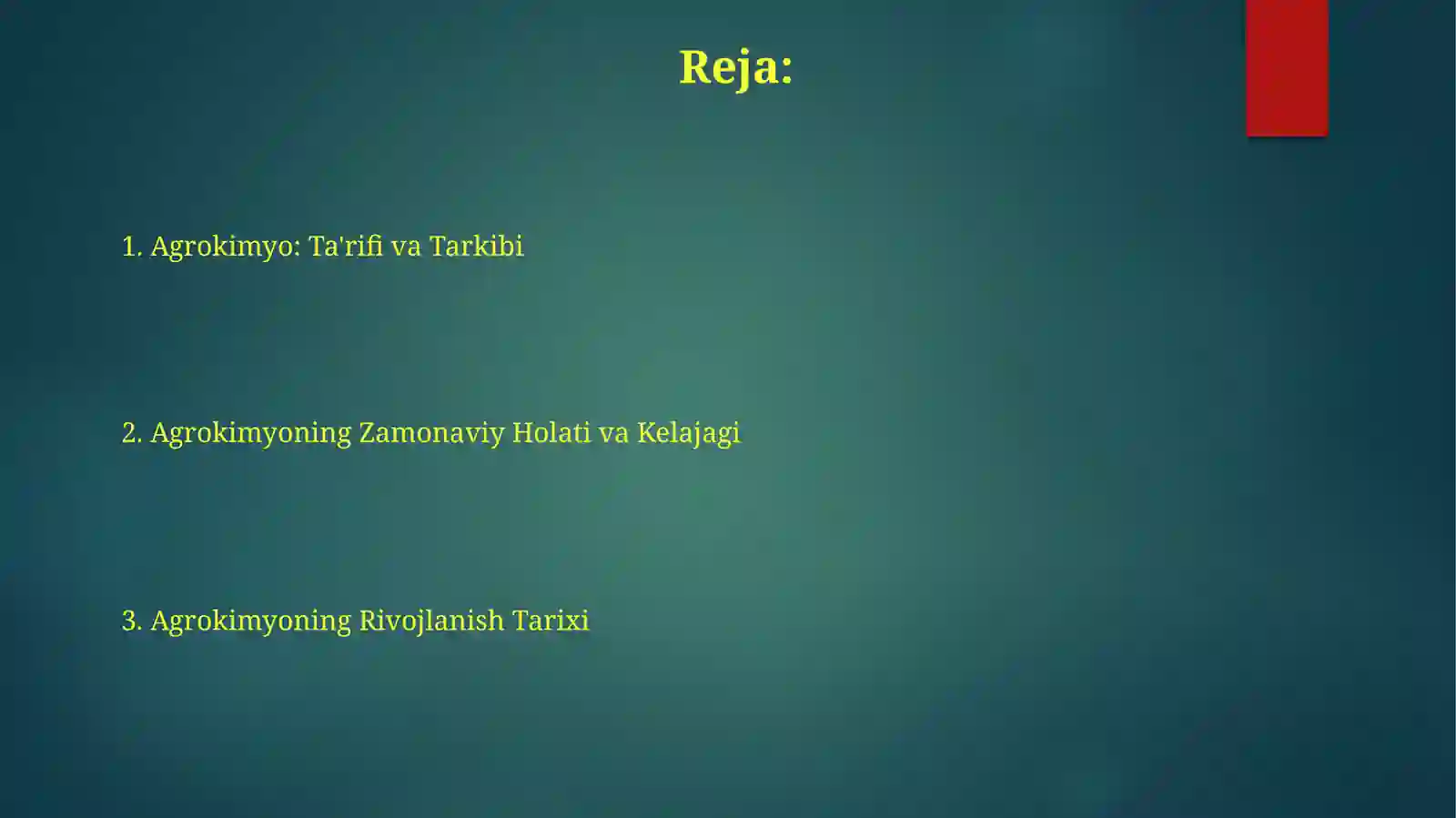 Reja:

1. Agrokimyo: Ta'rifi va Tarkibi

2. Agrokimyoning Zamonaviy Holati va Kelajagi

3. Agrokimyoning Rivojlanish Tarixi